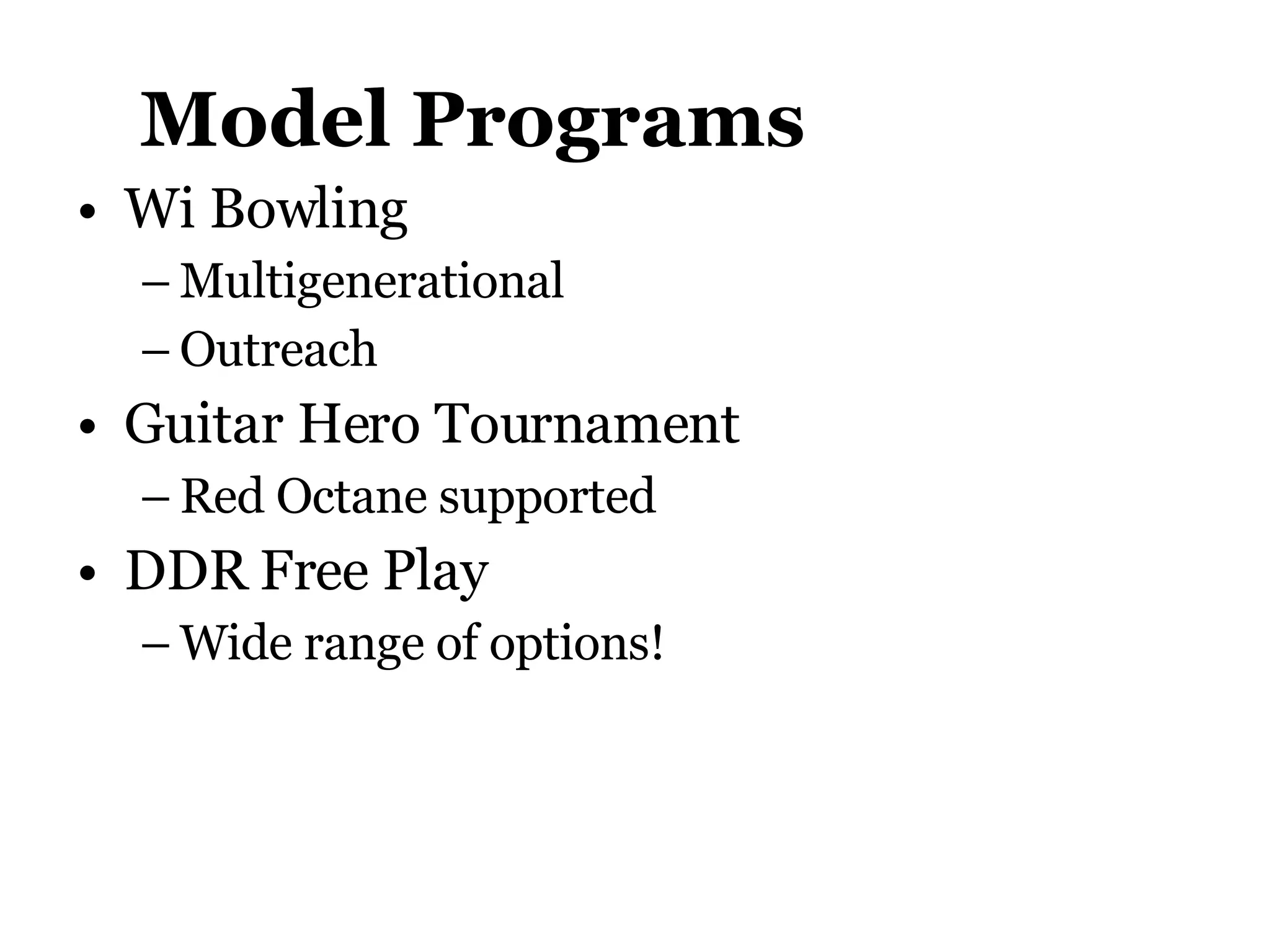 Model Programs

• Wi Bowling
  – Multigenerational
  – Outreach
• Guitar Hero Tournament
  – Red Octane supported
• DDR Free Play
  – Wide range of options!